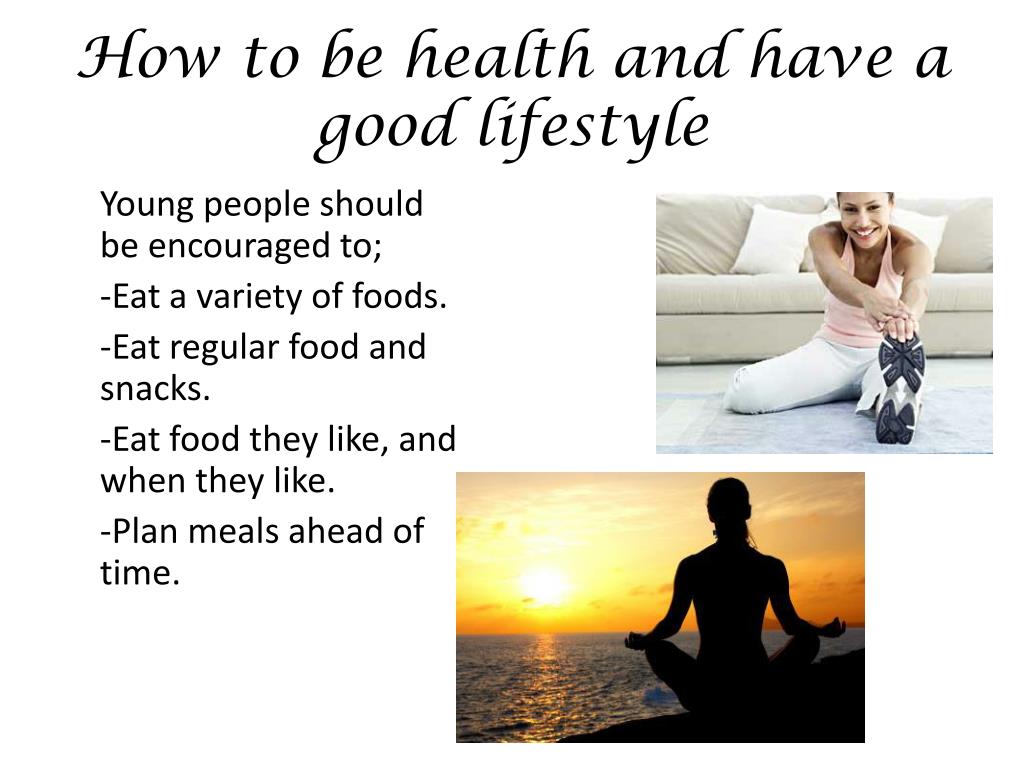 How to be health and have a good lifestyle

Young people should be encouraged to;

-Eat a variety of foods.

-Eat regular food and snacks.

-Eat food they like, and when they like.

-Plan meals ahead of time.